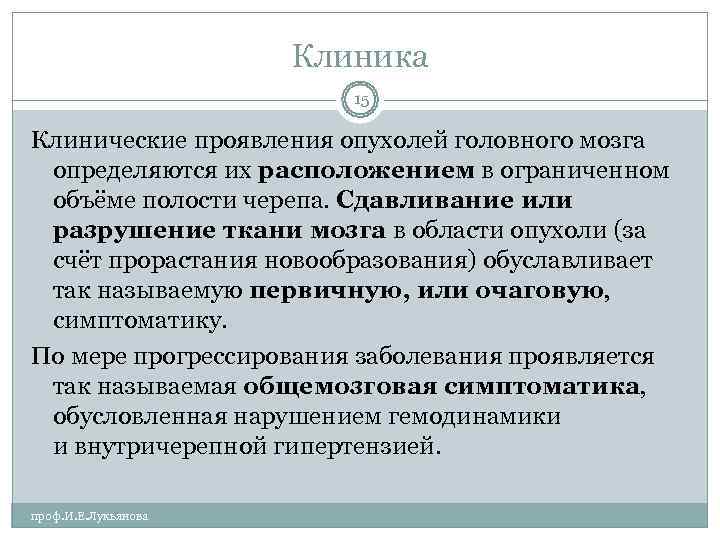 Клиника

15

Клинические проявления опухолей головного мозга определяются их расположением в ограниченном объёме полости черепа. Сдавливание или разрушение ткани мозга в области опухоли (за счёт прорастания новообразования) обуславливает так называемую первичную, или очаговую, симптоматику.

По мере прогрессирования заболевания проявляется так называемая общемозговая симптоматика, обусловленная нарушением гемодинамики и внутричерепной гипертензией.

проф.И.Е.Лукьянова